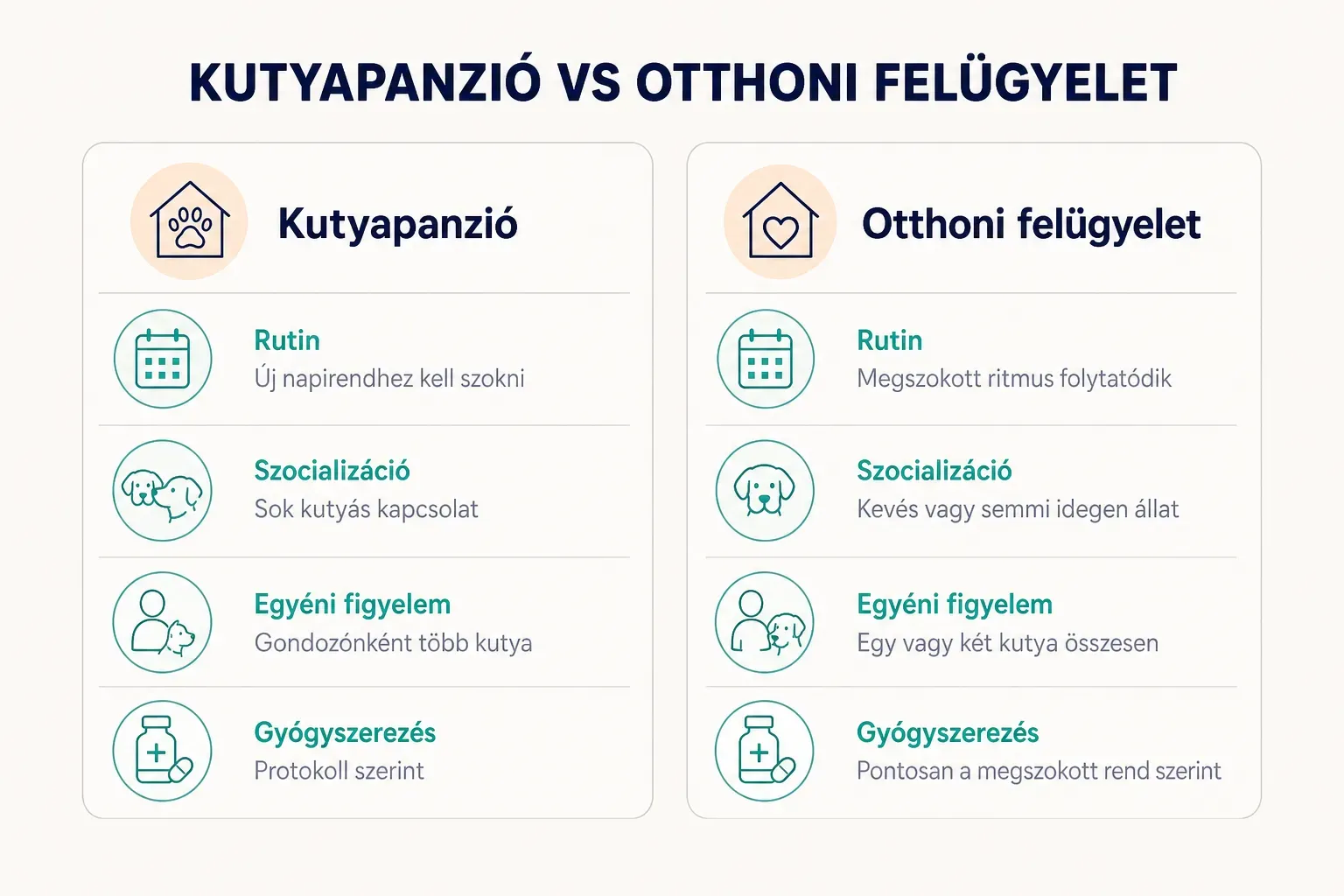 KUTYAPANZIÓ VS OTTHONI FELÜGYELET

Kutyapanzió

Rutin
Új napirendhez kell szokni

Szocializáció
Sok kutyás kapcsolat

Egyéni figyelem
Gondozónként több kutya

Gyógyszerezés
Protokoll szerint

Otthoni felügyelet

Rutin
Megszokott ritmus folytatódik

Szocializáció
Kevés vagy semmi idegen állat

Egyéni figyelem
Egy vagy két kutya összesen

Gyógyszerezés
Pontosan a megszokott rend szerint